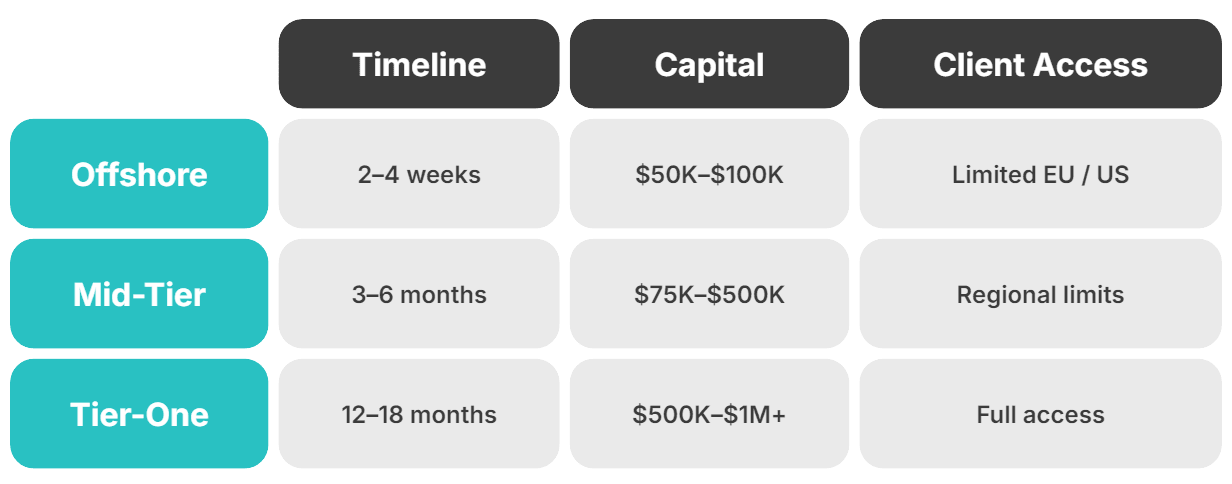 |  | Timeline | Capital | Client Access |
|---|---|---|---|
| Offshore | 2–4 weeks | \$50K–\$100K | Limited EU / US |
| Mid-Tier | 3–6 months | \$75K–\$500K | Regional limits |
| Tier-One | 12–18 months | \$500K–\$1M+ | Full access |